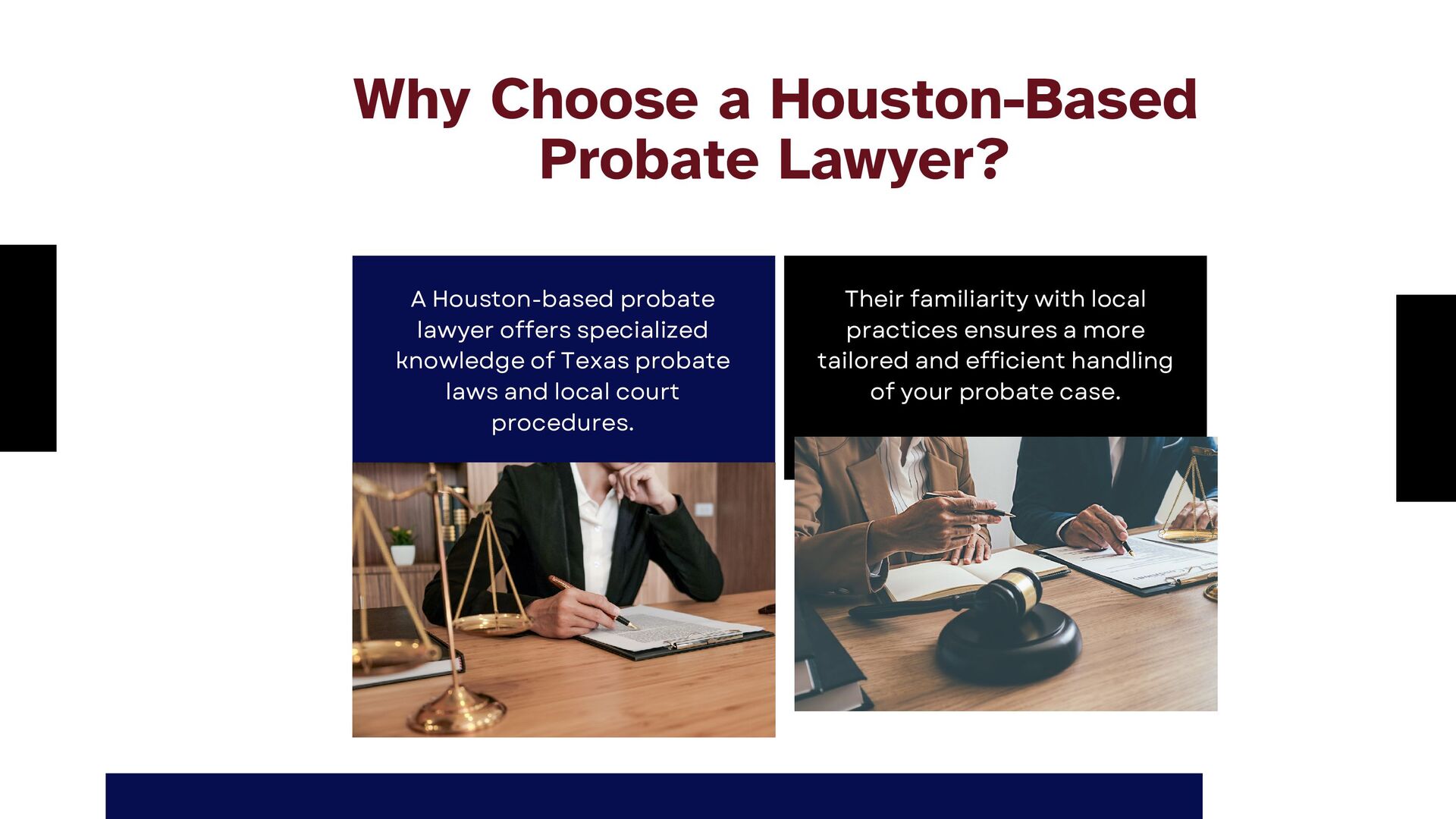 Why Choose a Houston-Based Probate Lawyer?

A Houston-based probate lawyer offers specialized knowledge of Texas probate laws and local court procedures.

Their familiarity with local practices ensures a more tailored and efficient handling of your probate case.